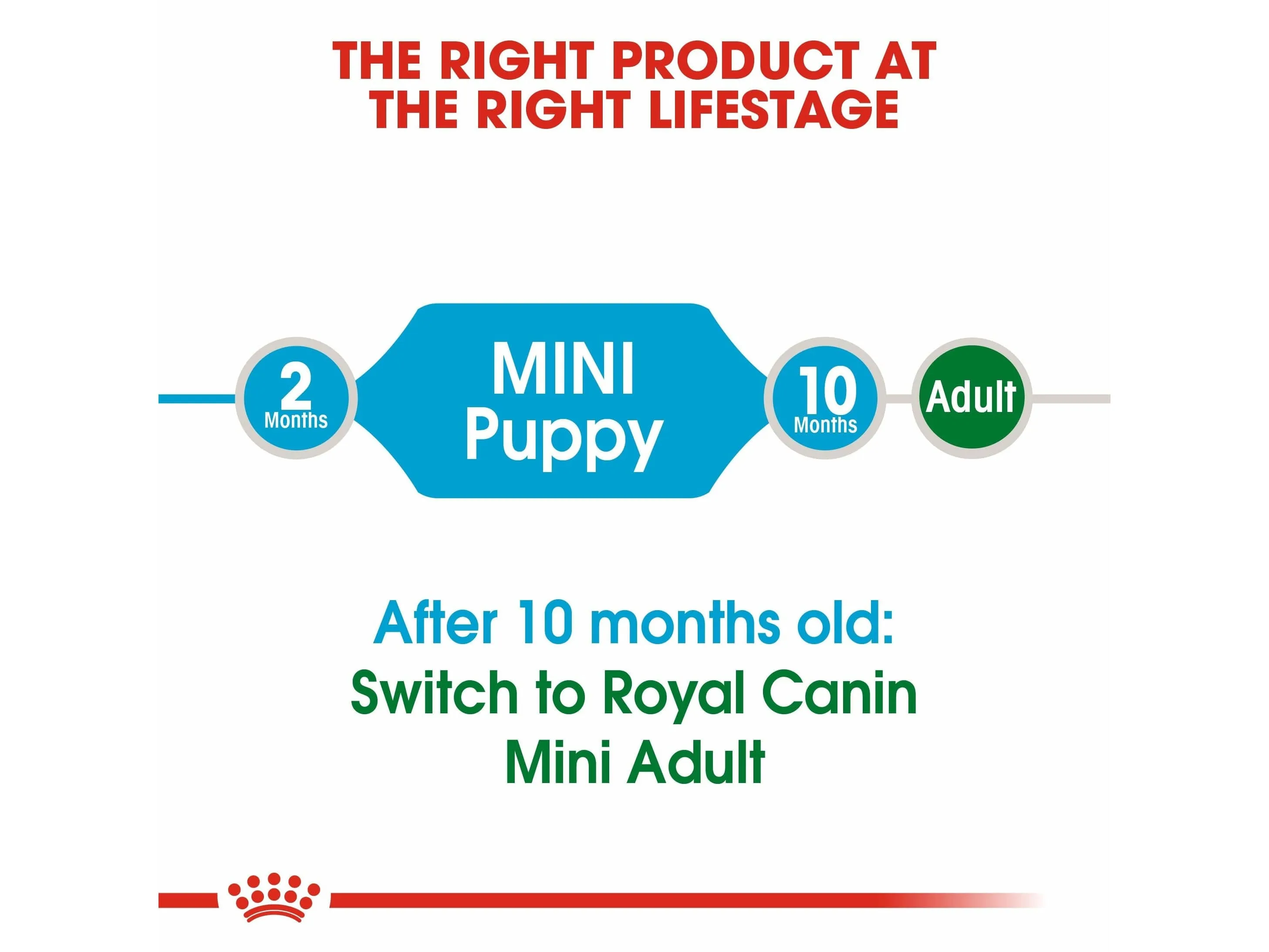 THE RIGHT PRODUCT AT THE RIGHT LIFESTAGE

2 Months

MINI Puppy

10 Months

Adult

After 10 months old:
Switch to Royal Canin Mini Adult